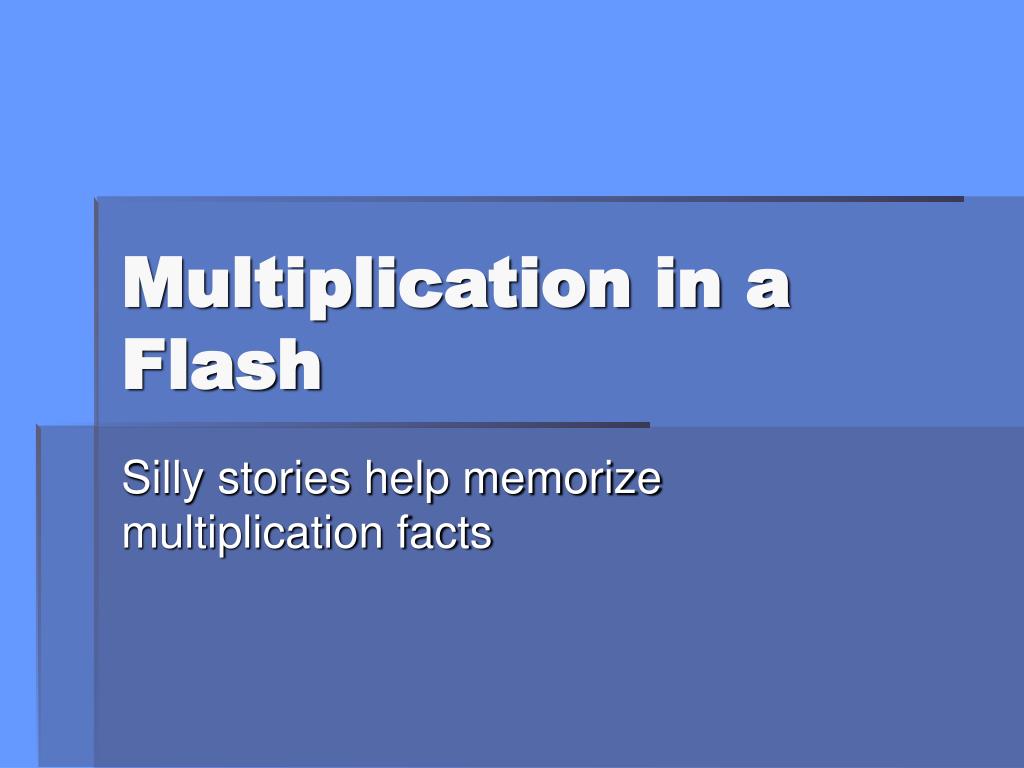 Multiplication in a Flash

Silly stories help memorize multiplication facts